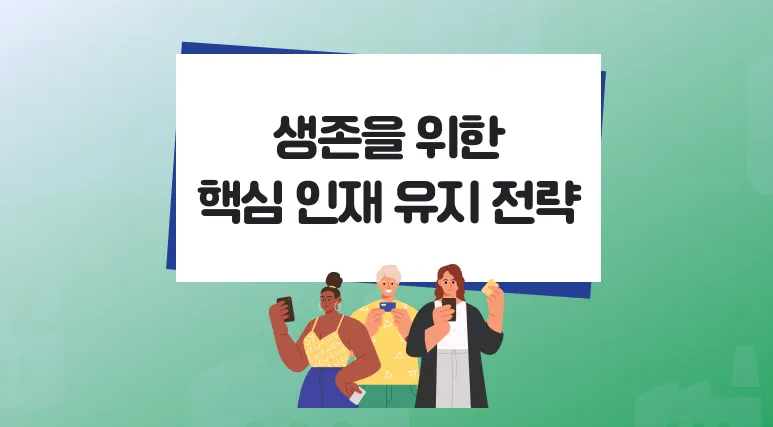 생존을 위한
핵심 인재 유지 전략